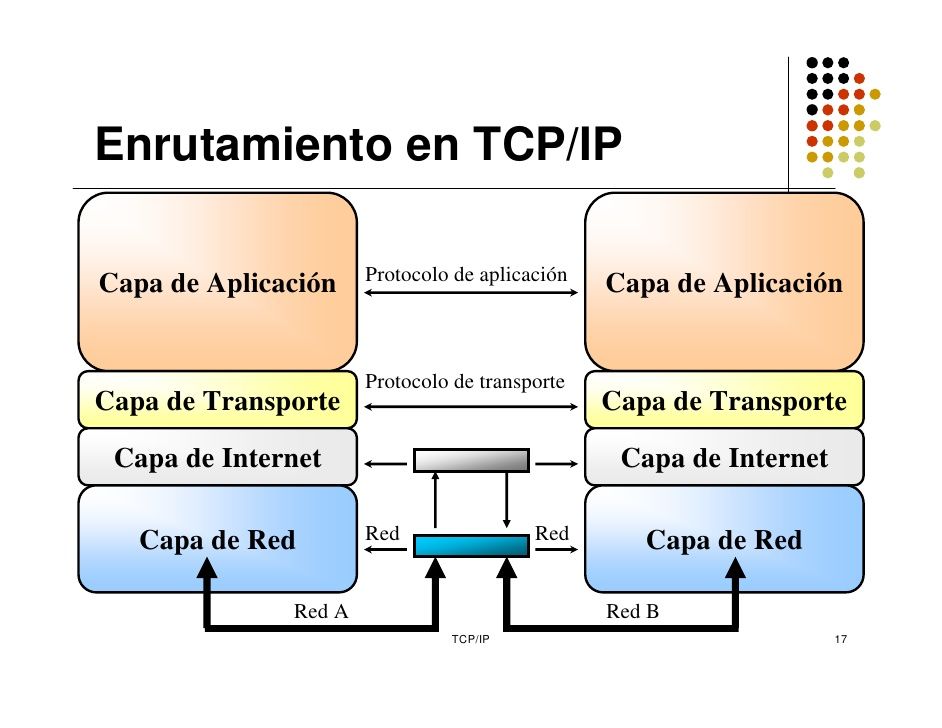 Enrutamiento en TCP/IP

Capa de Aplicación

Protocolo de aplicación

Capa de Aplicación

Capa de Transporte

Protocolo de transporte

Capa de Transporte

Capa de Internet

Capa de Internet

Capa de Red

Red

Red

Capa de Red

Red A

Red B

TCP/IP

17